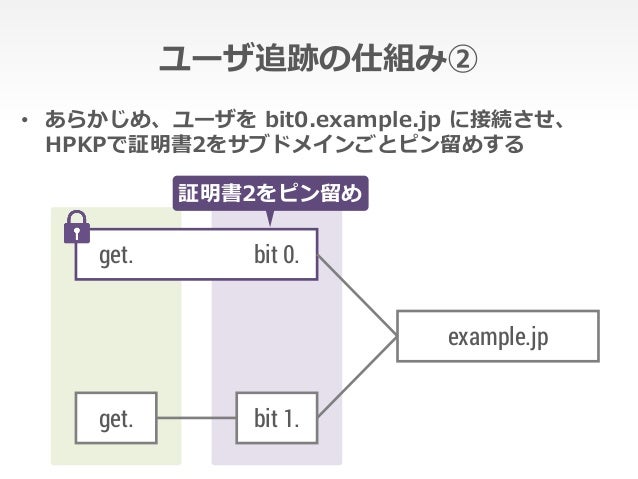 ユーザ追跡の仕組み②

• あらかじめ、ユーザを bit0.example.jp に接続させ、HPKPで証明書2をサブドメインごとピン留めする

証明書2をピン留め

get.

bit 0.

example.jp

get.

bit 1.